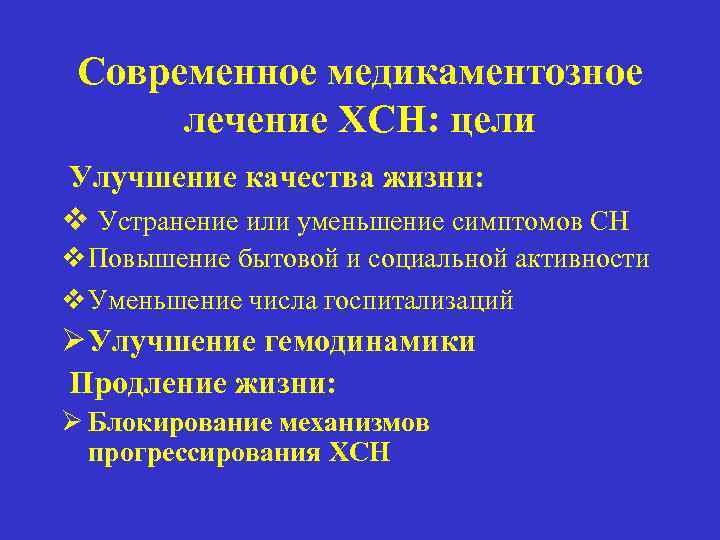 Современное медикаментозное лечение ХСН: цели

Улучшение качества жизни:

❖ Устранение или уменьшение симптомов СН

❖ Повышение бытовой и социальной активности

❖ Уменьшение числа госпитализаций

➢ Улучшение гемодинамики

Продление жизни:

➢ Блокирование механизмов прогрессирования ХСН